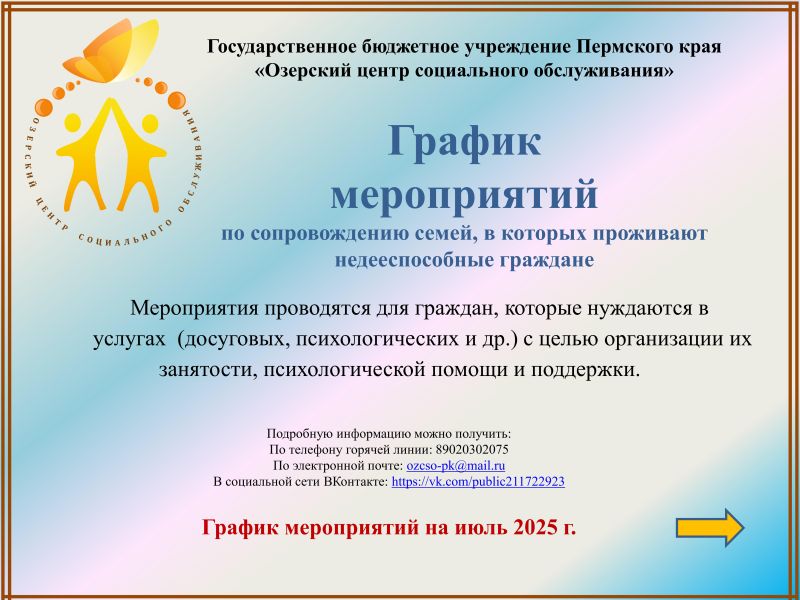 ОЗЕРСКИЙ ЦЕНТР СОЦИАЛЬНОГО ОБСЛУЖИВАНИЯ

Государственное бюджетное учреждение Пермского края
«Озерский центр социального обслуживания»

График мероприятий
по сопровождению семей, в которых проживают недееспособные граждане

Мероприятия проводятся для граждан, которые нуждаются в услугах (досуговых, психологических и др.) с целью организации их занятости, психологической помощи и поддержки.

Подробную информацию можно получить:
По телефону горячей линии: 89020302075
По электронной почте: ozcso-pk@mail.ru
В социальной сети ВКонтакте: https://vk.com/public211722923

График мероприятий на июль 2025 г.